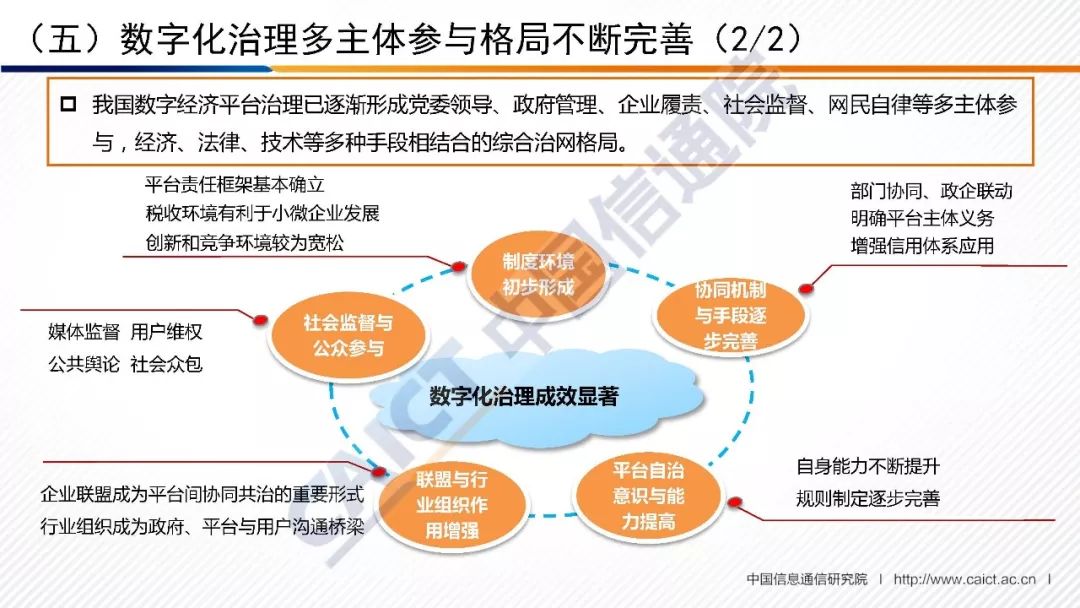 （五）数字化治理多主体参与格局不断完善（2/2）

我国数字经济平台治理已逐渐形成党委领导、政府管理、企业履责、社会监督、网民自律等多主体参与，经济、法律、技术等多种手段相结合的综合治网格局。

平台责任框架基本确立
税收环境有利于小微企业发展
创新和竞争环境较为宽松

部门协同、政企联动
明确平台主体义务
增强信用体系应用

制度环境初步形成

协同机制与手段逐步完善

社会监督与公众参与

媒体监督 用户维权
公共舆论 社会众包

数字化治理成效显著

联盟与行业组织作用增强

平台自治意识与能力提高

自身能力不断提升
规则制定逐步完善

企业联盟成为平台间协同共治的重要形式
行业组织成为政府、平台与用户沟通桥梁

CAICT 中国信通院

中国信息通信研究院 | http://www.caict.ac.cn |